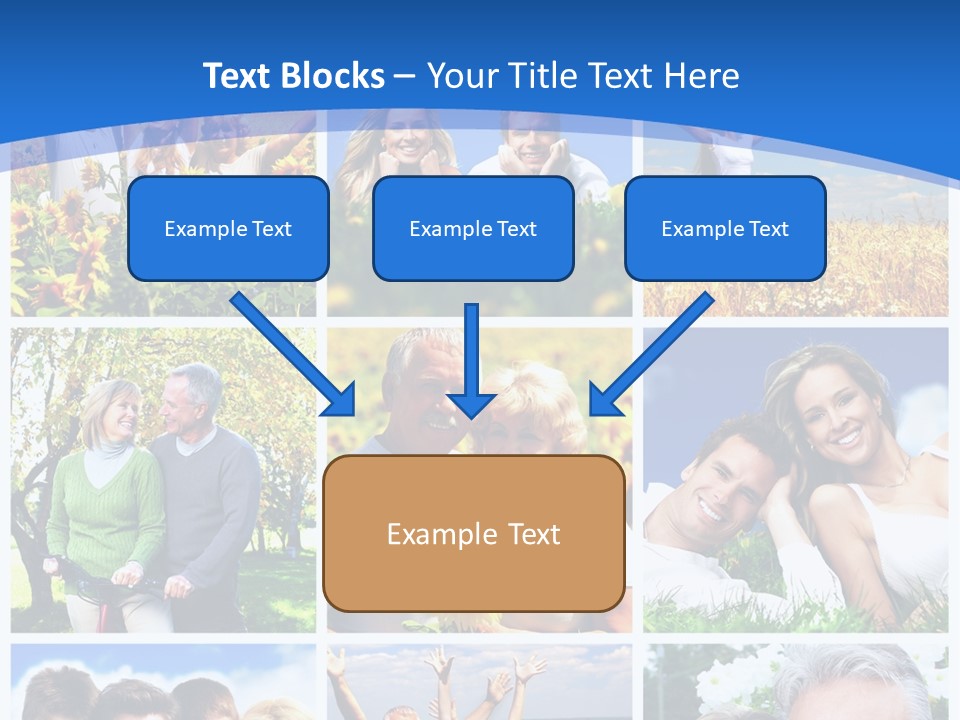 Text Blocks – Your Title Text Here

Example Text

Example Text

Example Text

Example Text